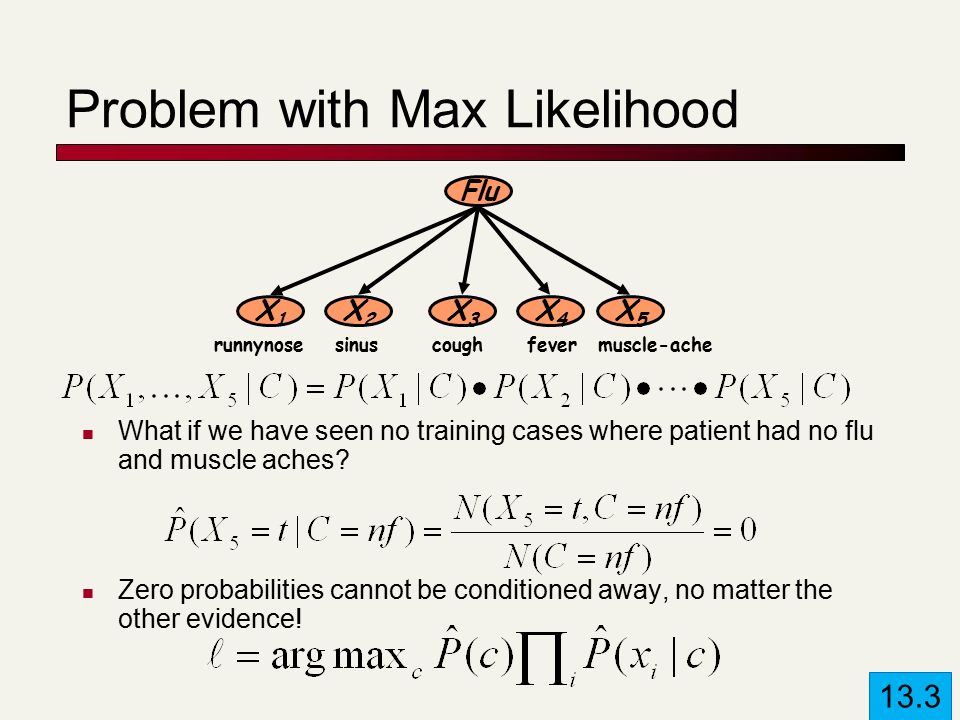 Problem with Max Likelihood

Flu

$X_1$ $X_2$ $X_3$ $X_4$ $X_5$

runnynose sinus cough fever muscle-ache

$P(X_1,\ldots,X_5 \mid C) = P(X_1 \mid C) \bullet P(X_2 \mid C) \bullet \cdots \bullet P(X_5 \mid C)$

What if we have seen no training cases where patient had no flu and muscle aches?

$\hat{P}(X_5 = t \mid C = nf) = \frac{N(X_5 = t, C = nf)}{N(C = nf)} = 0$

Zero probabilities cannot be conditioned away, no matter the other evidence!

$\ell = \arg\max_c \hat{P}(c) \prod_i \hat{P}(x_i \mid c)$

13.3